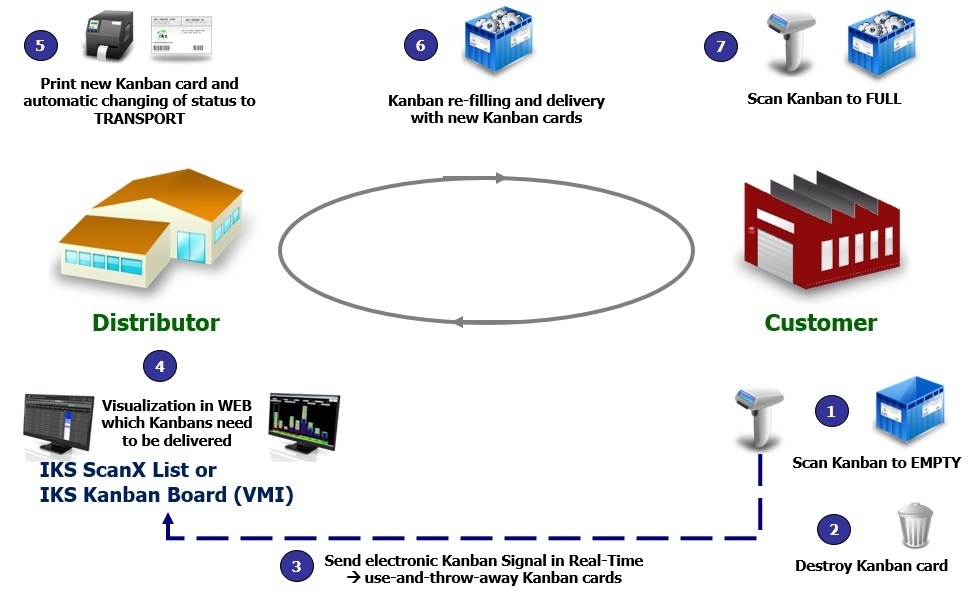 5
Print new Kanban card and automatic changing of status to TRANSPORT

6
Kanban re-filling and delivery with new Kanban cards

7
Scan Kanban to FULL

Distributor

Customer

4
Visualization in WEB which Kanbans need to be delivered

IKS ScanX List or
IKS Kanban Board (VMI)

1
Scan Kanban to EMPTY

2
Destroy Kanban card

3
Send electronic Kanban Signal in Real-Time
→ use-and-throw-away Kanban cards